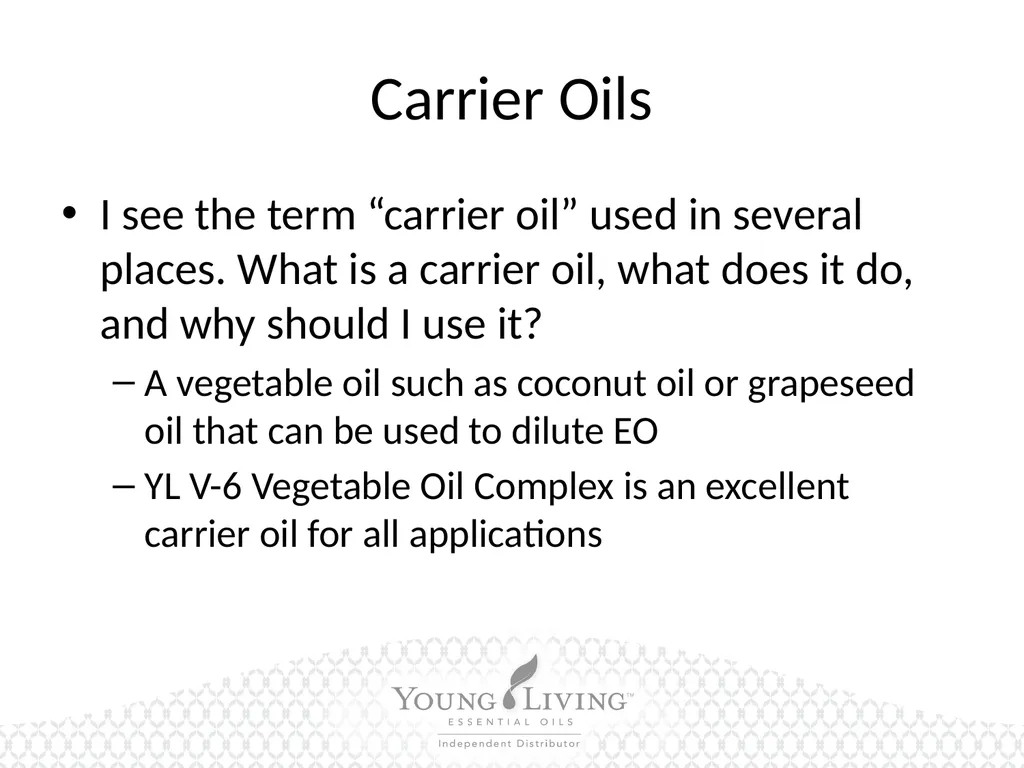 Carrier Oils

• I see the term “carrier oil” used in several places. What is a carrier oil, what does it do, and why should I use it?

– A vegetable oil such as coconut oil or grapeseed oil that can be used to dilute EO

– YL V-6 Vegetable Oil Complex is an excellent carrier oil for all applications

YOUNG LIVING™
ESSENTIAL OILS
Independent Distributor